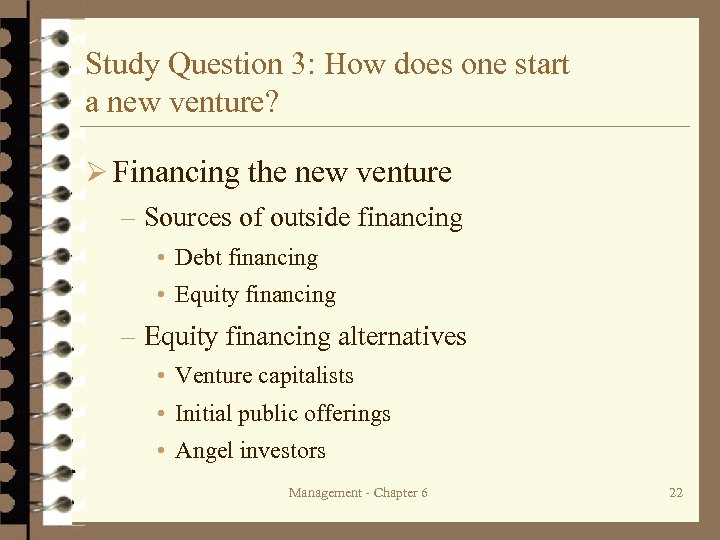 Study Question 3: How does one start a new venture?

➢ Financing the new venture

– Sources of outside financing

• Debt financing

• Equity financing

– Equity financing alternatives

• Venture capitalists

• Initial public offerings

• Angel investors

Management - Chapter 6

22